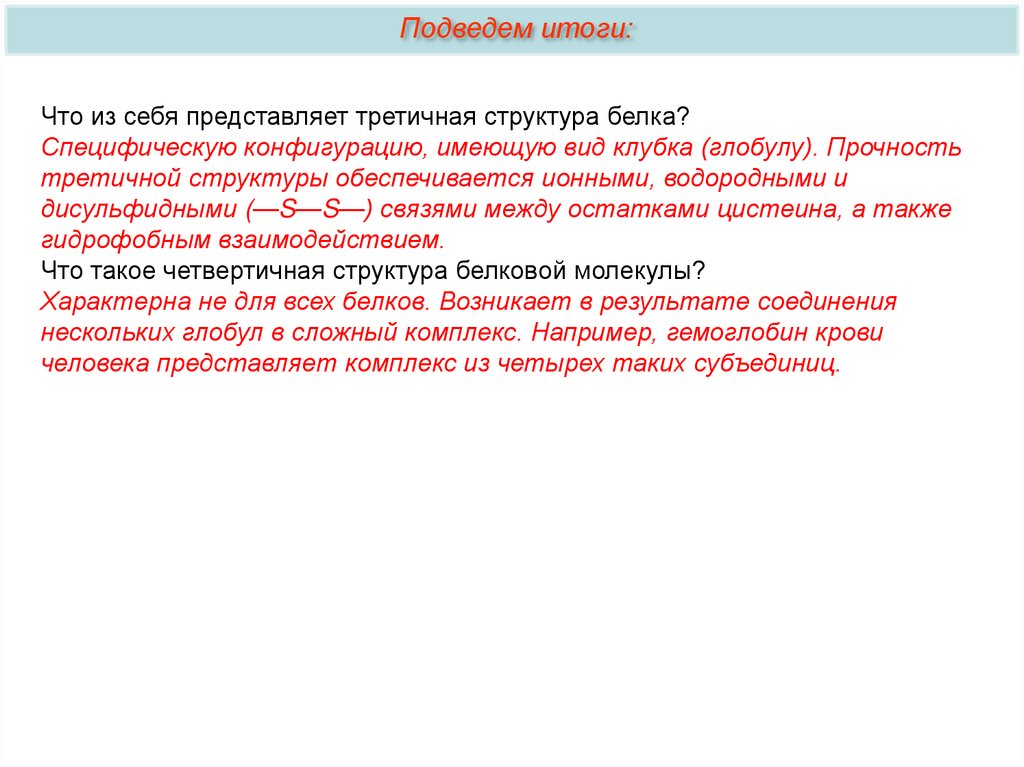 Подведем итоги:

Что из себя представляет третичная структура белка?
Специфическую конфигурацию, имеющую вид клубка (глобулу). Прочность третичной структуры обеспечивается ионными, водородными и дисульфидными (—S—S—) связями между остатками цистеина, а также гидрофобным взаимодействием.
Что такое четвертичная структура белковой молекулы?
Характерна не для всех белков. Возникает в результате соединения нескольких глобул в сложный комплекс. Например, гемоглобин крови человека представляет комплекс из четырех таких субъединиц.